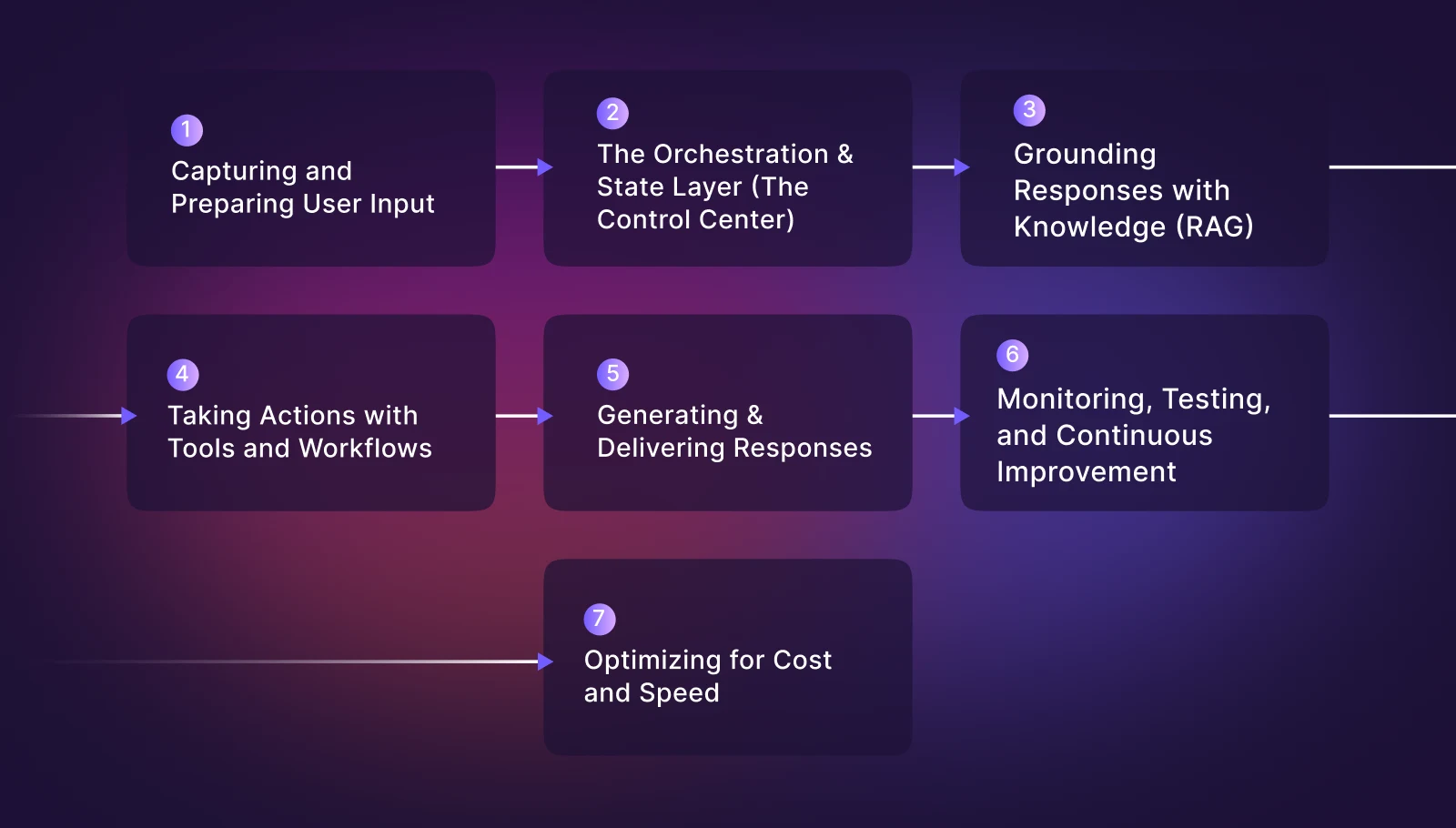 1
Capturing and Preparing User Input

2
The Orchestration & State Layer (The Control Center)

3
Grounding Responses with Knowledge (RAG)

4
Taking Actions with Tools and Workflows

5
Generating & Delivering Responses

6
Monitoring, Testing, and Continuous Improvement

7
Optimizing for Cost and Speed